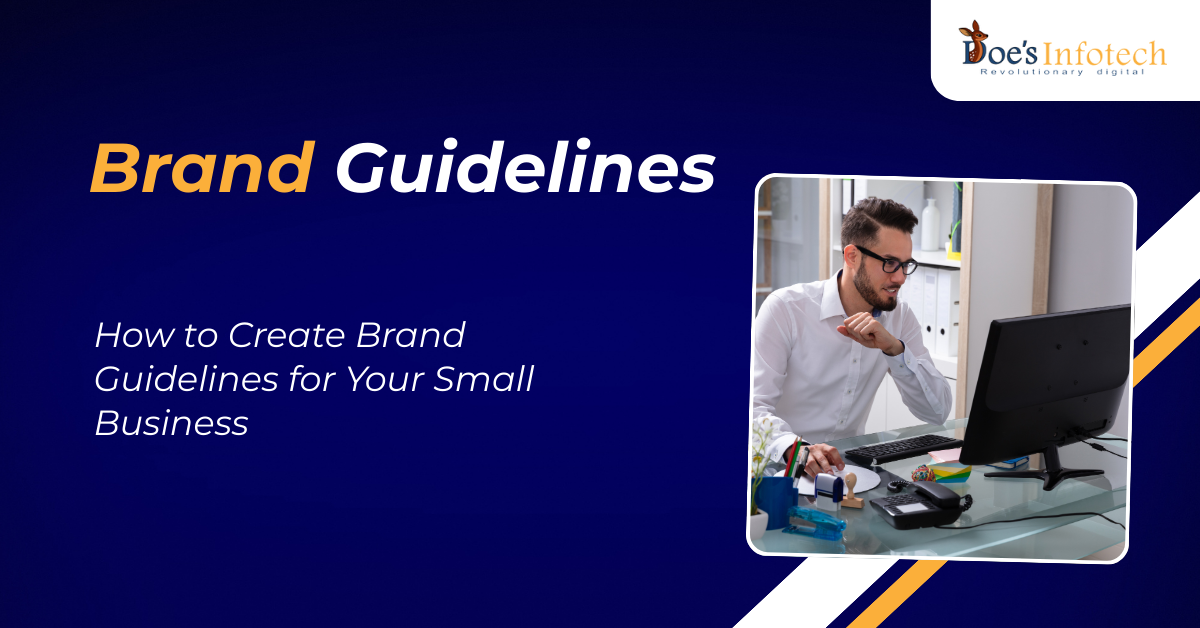 Doe's Infotech
Revolutionary digital

Brand Guidelines

How to Create Brand Guidelines for Your Small Business